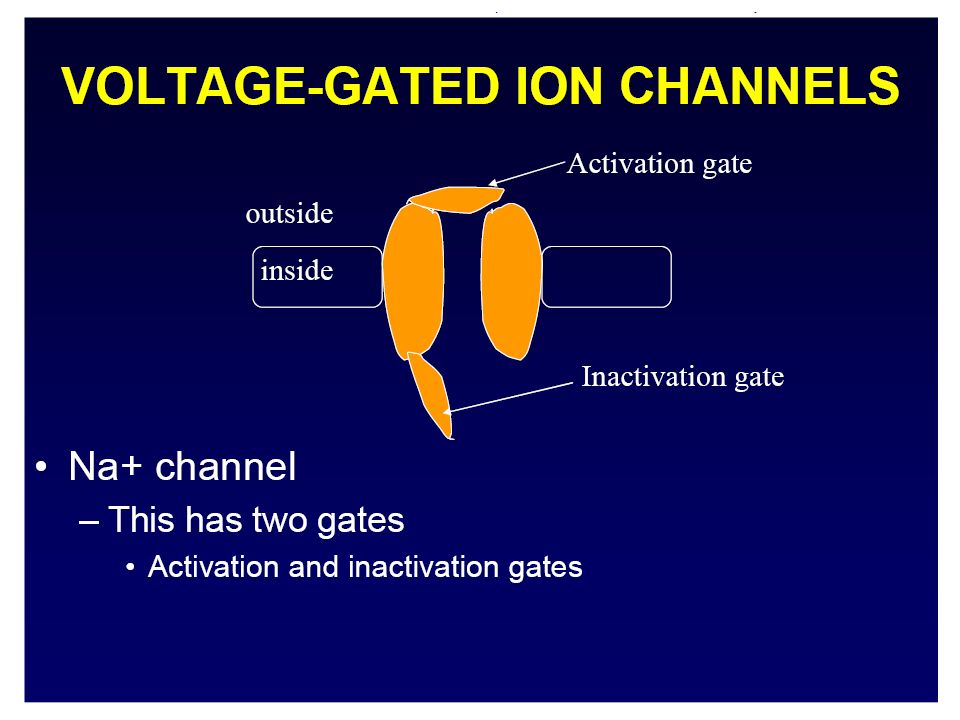 VOLTAGE-GATED ION CHANNELS

Activation gate

outside

inside

Inactivation gate

• Na+ channel
– This has two gates
• Activation and inactivation gates